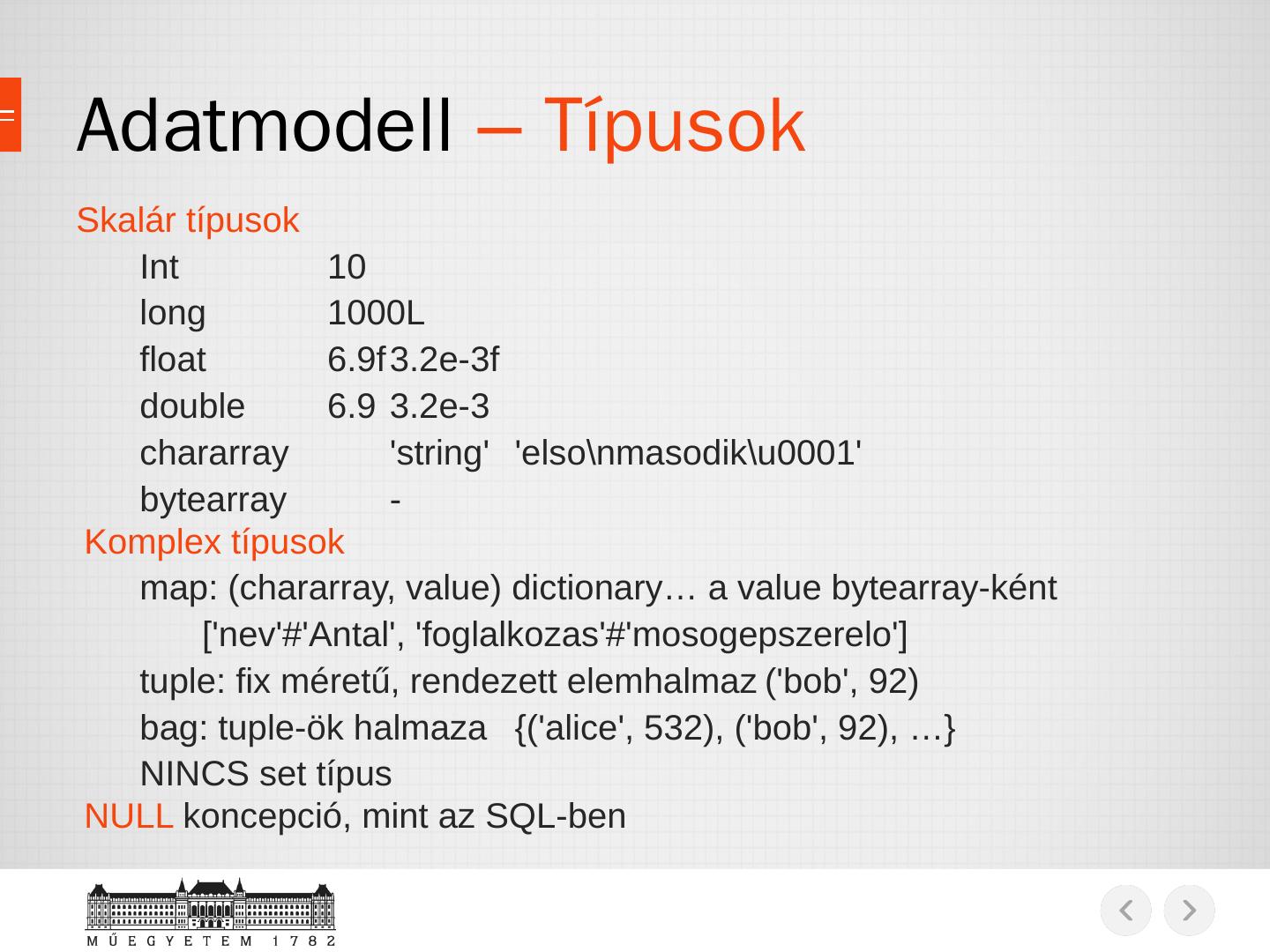 Adatmodell – Típusok

Skalár típusok

Int 10

long 1000L

float 6.9f 3.2e-3f

double 6.9 3.2e-3

chararray 'string' 'elso\nmasodik\u0001'

bytearray -

Komplex típusok

map: (chararray, value) dictionary… a value bytearray-ként

['nev'#'Antal', 'foglalkozas'#'mosogepszerelo']

tuple: fix méretű, rendezett elemhalmaz ('bob', 92)

bag: tuple-ök halmaza {('alice', 532), ('bob', 92), …}

NINCS set típus

NULL koncepció, mint az SQL-ben

MŰEGYETEM 1782